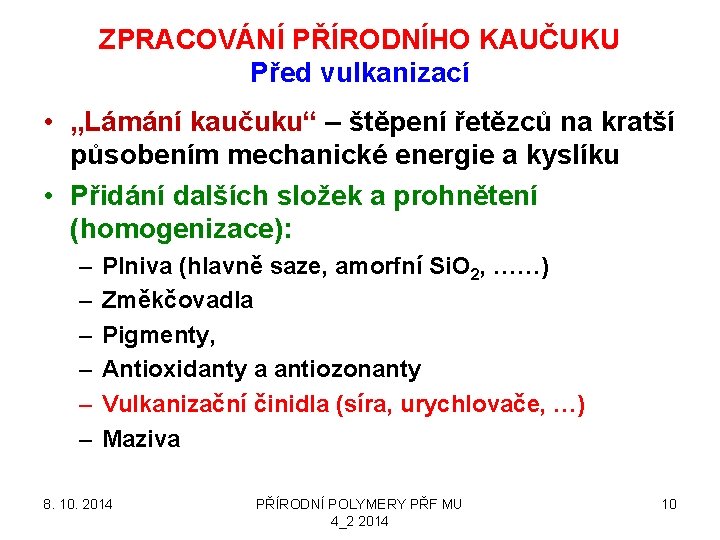 ZPRACOVÁNÍ PŘÍRODNÍHO KAUČUKU
Před vulkanizací

• „Lámání kaučuku“ – štěpení řetězců na kratší působením mechanické energie a kyslíku
• Přidání dalších složek a prohnětení (homogenizace):
– Plniva (hlavně saze, amorfní $SiO_2$, ……)
– Změkčovadla
– Pigmenty,
– Antioxidanty a antiozonanty
– Vulkanizační činidla (síra, urychlovače, …)
– Maziva

8. 10. 2014

PŘÍRODNÍ POLYMERY PŘF MU 4_2 2014

10